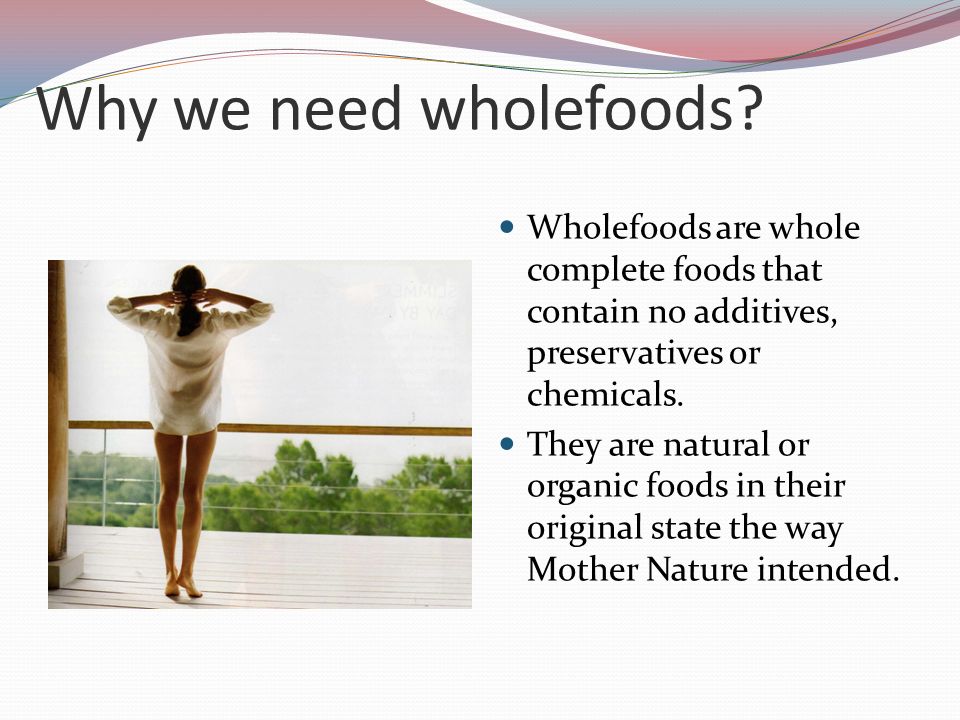 Why we need wholefoods?

- Wholefoods are whole complete foods that contain no additives, preservatives or chemicals.
- They are natural or organic foods in their original state the way Mother Nature intended.